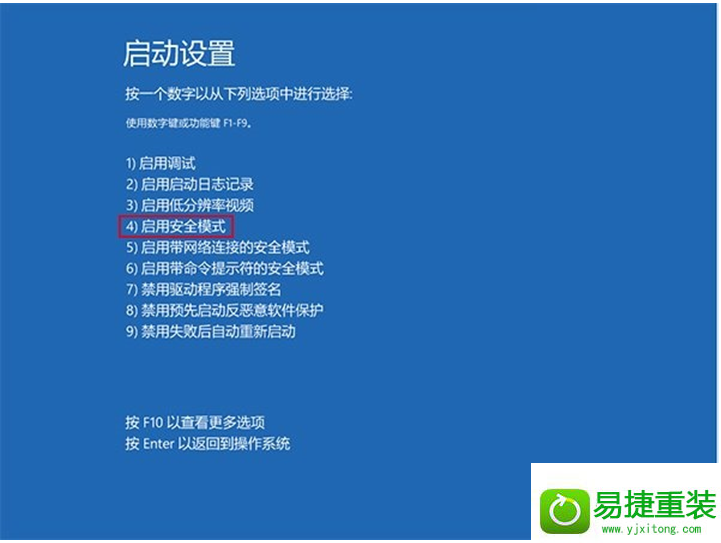 启动设置

按一个数字以从下列选项中进行选择:

使用数字键或功能键 F1-F9。

1) 启用调试
2) 启用启动日志记录
3) 启用低分辨率视频
4) 启用安全模式
5) 启用带网络连接的安全模式
6) 启用带命令提示符的安全模式
7) 禁用驱动程序强制签名
8) 禁用预先启动反恶意软件保护
9) 禁用失败后自动重新启动

按 F10 以查看更多选项
按 Enter 以返回到操作系统

易捷重装
www.yjxitong.com